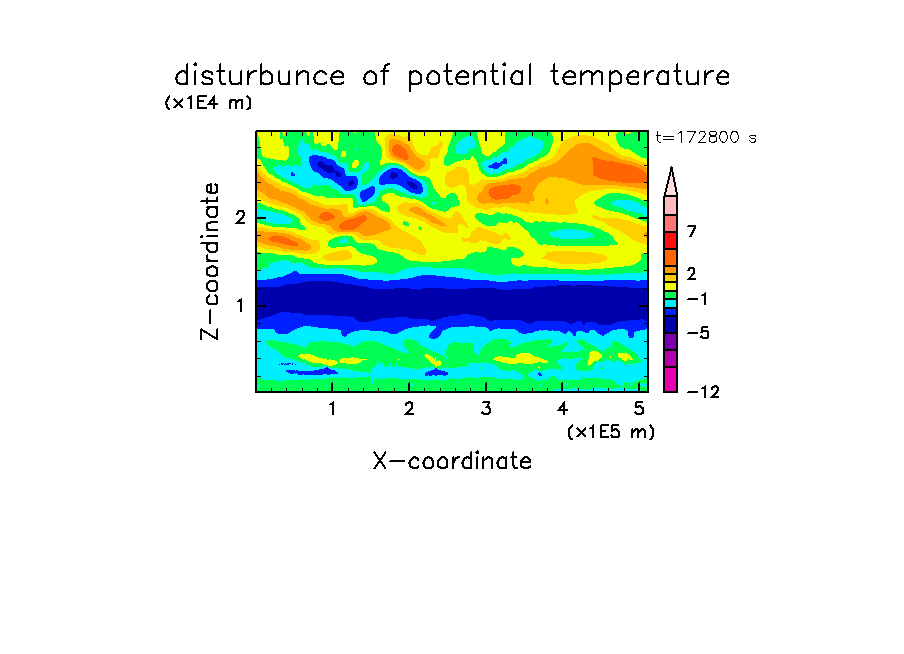 disturbunce of potential temperature

(x1E4 m)

t=172800 s

Z-coordinate

2

1

7

2

−1

−5

−12

1 2 3 4 5

(x1E5 m)

X-coordinate